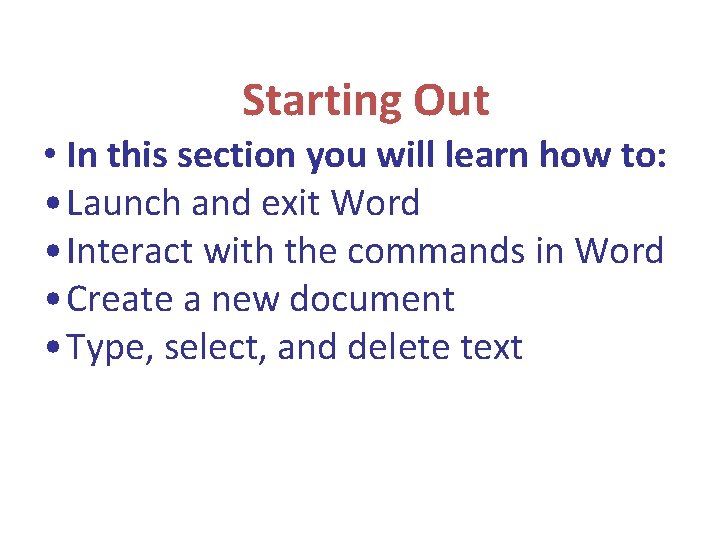 Starting Out

• In this section you will learn how to:
• Launch and exit Word
• Interact with the commands in Word
• Create a new document
• Type, select, and delete text